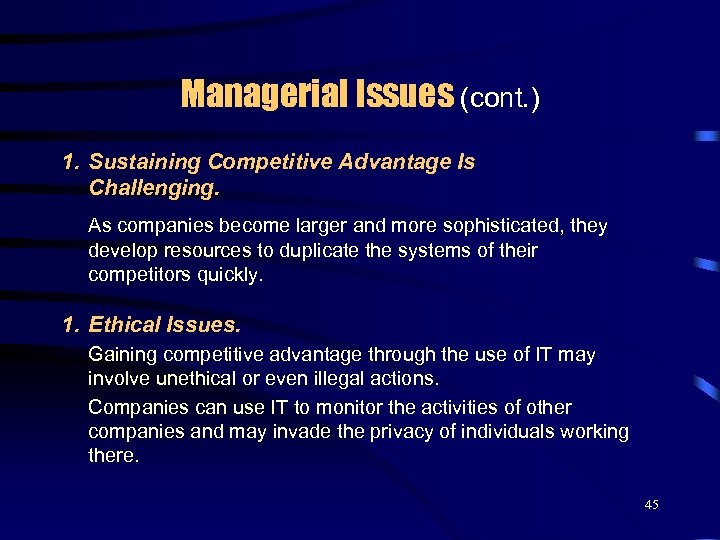 Managerial Issues (cont.)

1. Sustaining Competitive Advantage Is Challenging.

As companies become larger and more sophisticated, they develop resources to duplicate the systems of their competitors quickly.

1. Ethical Issues.

Gaining competitive advantage through the use of IT may involve unethical or even illegal actions.

Companies can use IT to monitor the activities of other companies and may invade the privacy of individuals working there.

45